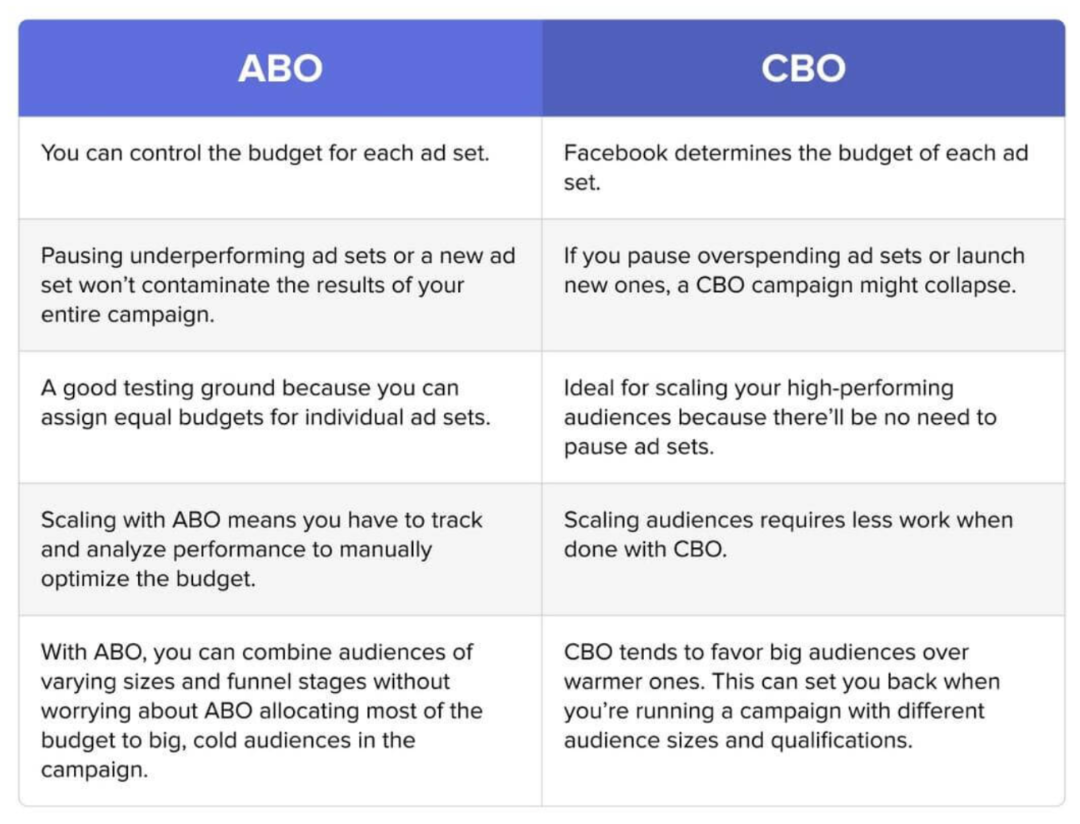 | ABO | CBO |
|---|---|
| You can control the budget for each ad set. | Facebook determines the budget of each ad set. |
| Pausing underperforming ad sets or a new ad set won't contaminate the results of your entire campaign. | If you pause overspending ad sets or launch new ones, a CBO campaign might collapse. |
| A good testing ground because you can assign equal budgets for individual ad sets. | Ideal for scaling your high-performing audiences because there'll be no need to pause ad sets. |
| Scaling with ABO means you have to track and analyze performance to manually optimize the budget. | Scaling audiences requires less work when done with CBO. |
| With ABO, you can combine audiences of varying sizes and funnel stages without worrying about ABO allocating most of the budget to big, cold audiences in the campaign. | CBO tends to favor big audiences over warmer ones. This can set you back when you're running a campaign with different audience sizes and qualifications. |